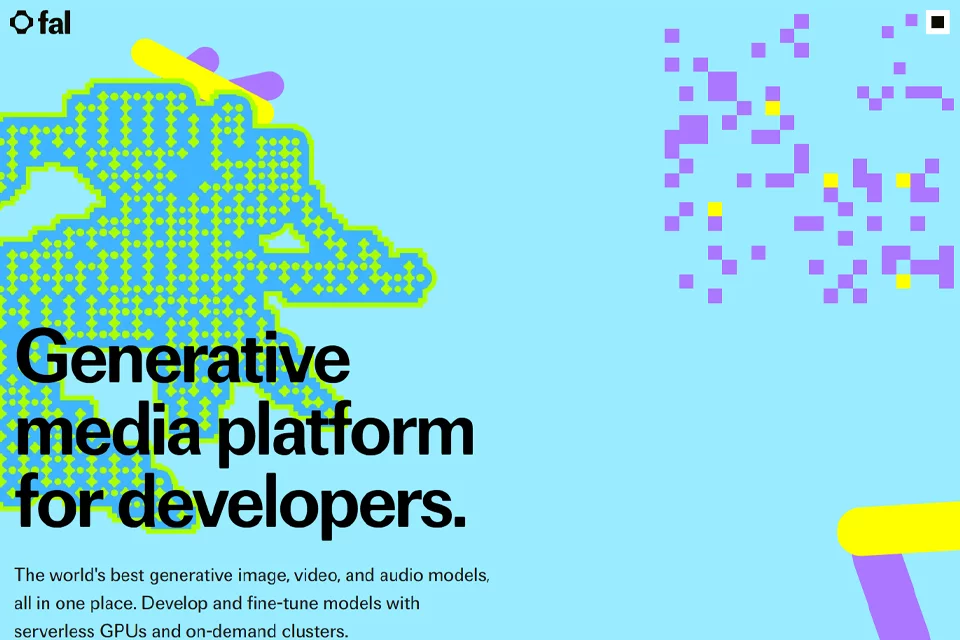 fal

Generative media platform for developers.

The world's best generative image, video, and audio models, all in one place. Develop and fine-tune models with serverless GPUs and on-demand clusters.